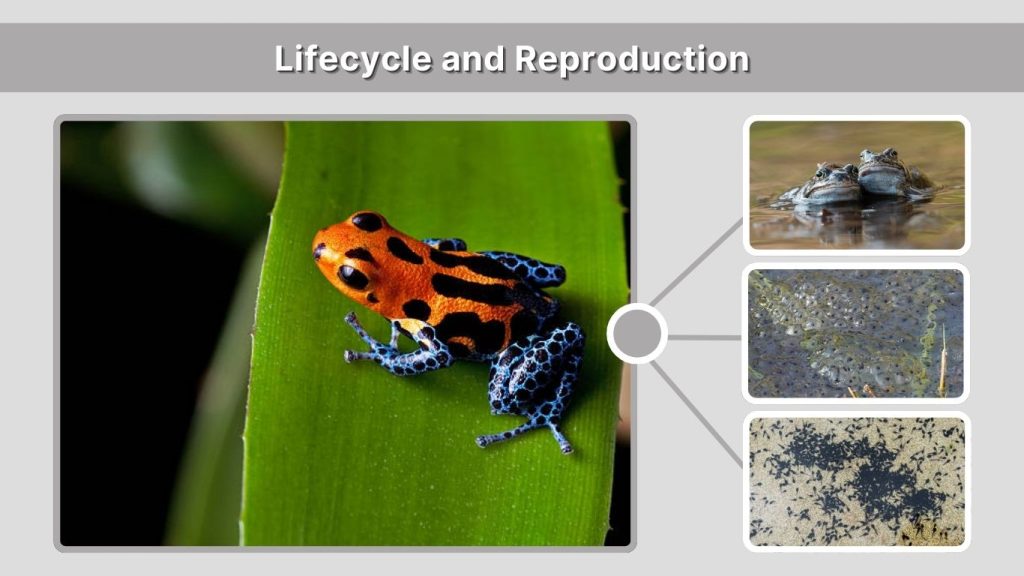 Lifecycle and Reproduction